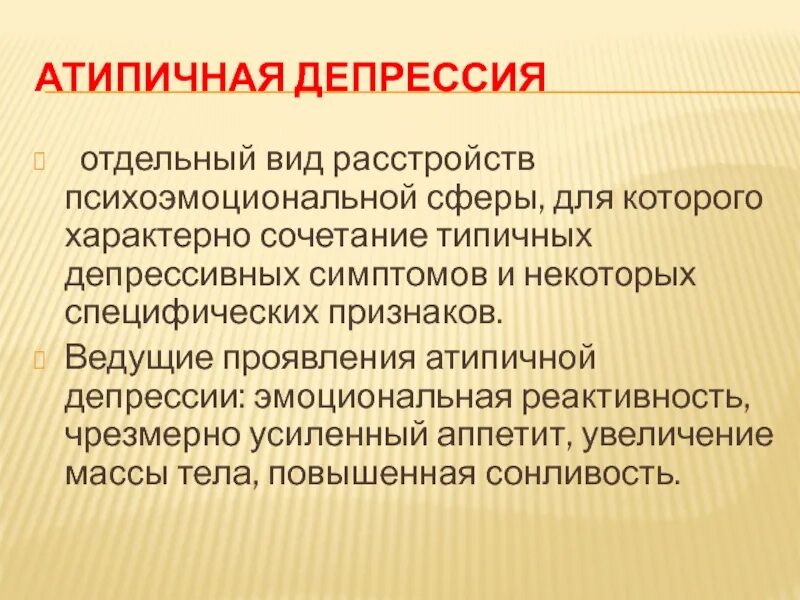 АТИПИЧНАЯ ДЕПРЕССИЯ

отдельный вид расстройств психоэмоциональной сферы, для которого характерно сочетание типичных депрессивных симптомов и некоторых специфических признаков.

Ведущие проявления атипичной депрессии: эмоциональная реактивность, чрезмерно усиленный аппетит, увеличение массы тела, повышенная сонливость.